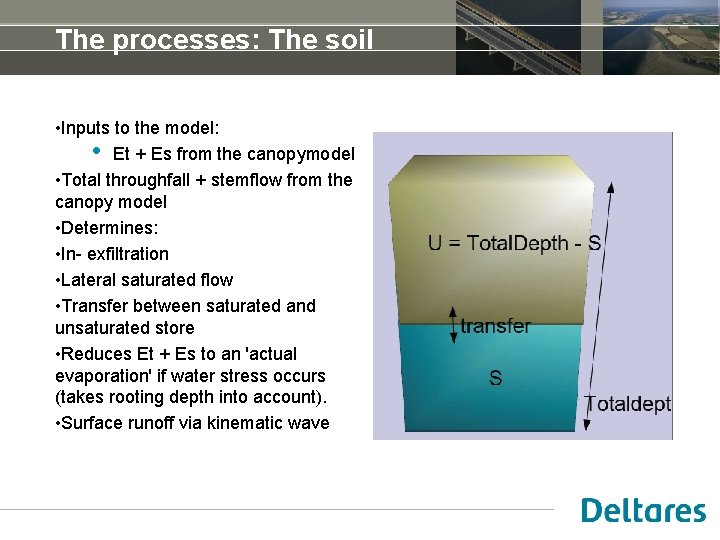 The processes: The soil

•Inputs to the model:

• Et + Es from the canopymodel

•Total throughfall + stemflow from the canopy model

•Determines:

•In- exfiltration

•Lateral saturated flow

•Transfer between saturated and unsaturated store

•Reduces Et + Es to an 'actual evaporation' if water stress occurs (takes rooting depth into account).

•Surface runoff via kinematic wave

U = TotalDepth - S

transfer

S

Totaldept

Deltares